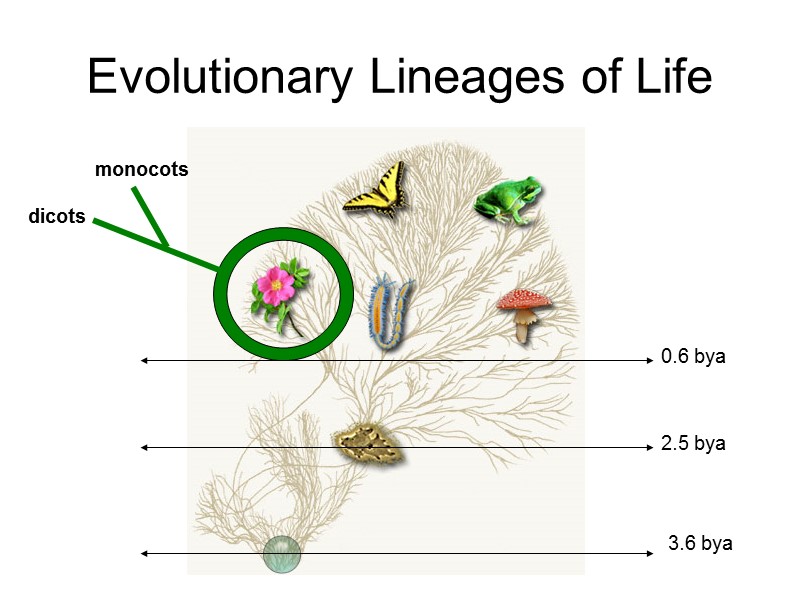 Evolutionary Lineages of Life

monocots

dicots

0.6 bya

2.5 bya

3.6 bya